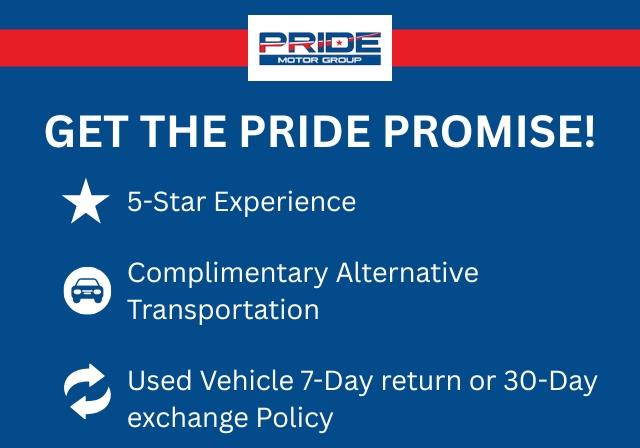 PRIDE
MOTOR GROUP

GET THE PRIDE PROMISE!

5-Star Experience

Complimentary Alternative Transportation

Used Vehicle 7-Day return or 30-Day exchange Policy